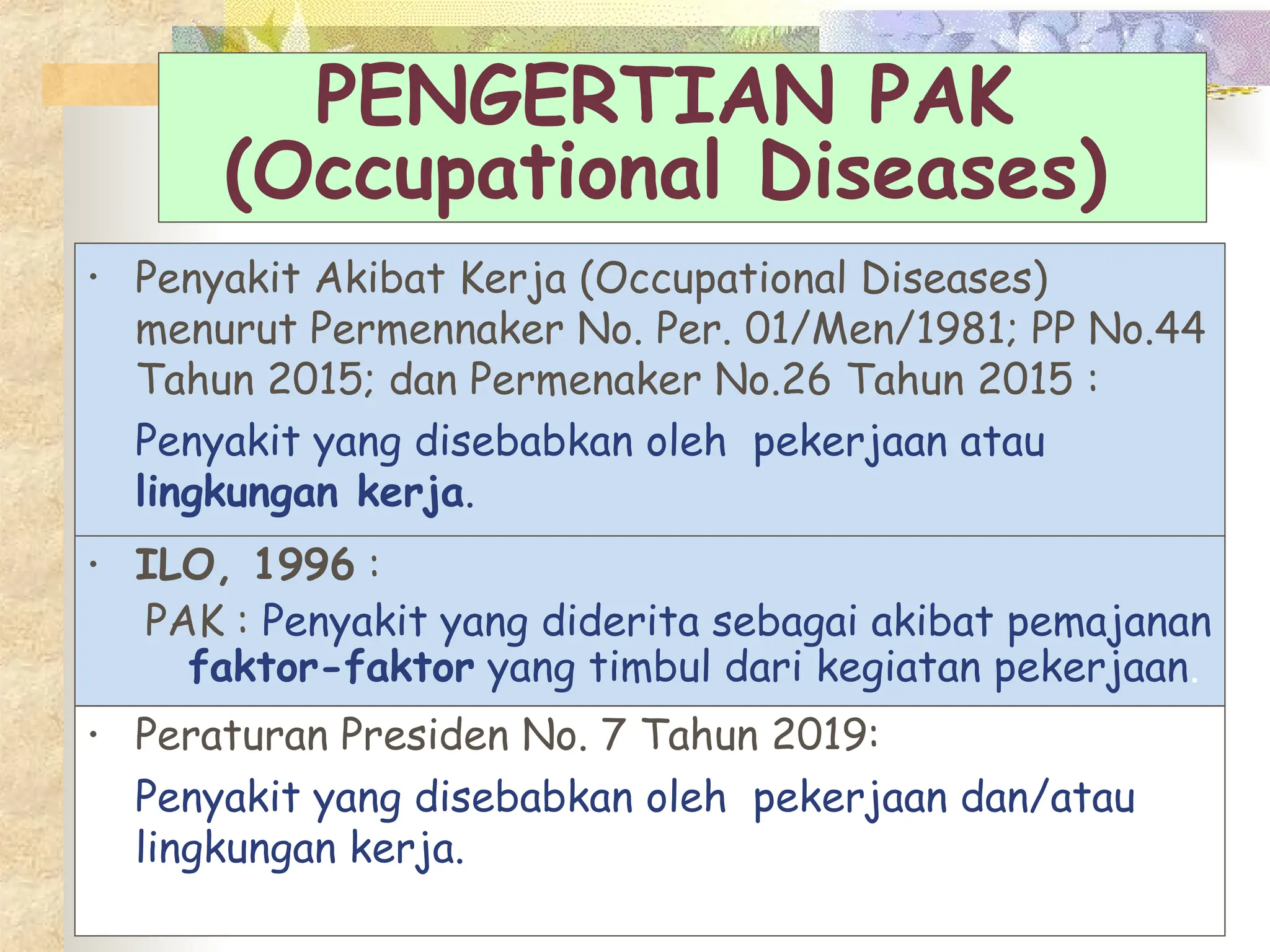 PENGERTIAN PAK (Occupational Diseases)

• Penyakit Akibat Kerja (Occupational Diseases) menurut Permennaker No. Per. 01/Men/1981; PP No.44 Tahun 2015; dan Permenaker No.26 Tahun 2015 :

Penyakit yang disebabkan oleh pekerjaan atau lingkungan kerja.

• ILO, 1996 :

PAK : Penyakit yang diderita sebagai akibat pemajanan faktor-faktor yang timbul dari kegiatan pekerjaan.

• Peraturan Presiden No. 7 Tahun 2019:

Penyakit yang disebabkan oleh pekerjaan dan/atau lingkungan kerja.